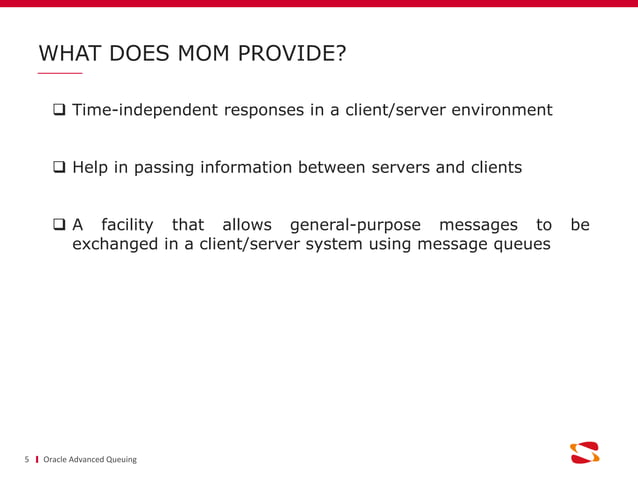 WHAT DOES MOM PROVIDE?

❑ Time-independent responses in a client/server environment

❑ Help in passing information between servers and clients

❑ A facility that allows general-purpose messages to be exchanged in a client/server system using message queues

5 | Oracle Advanced Queuing